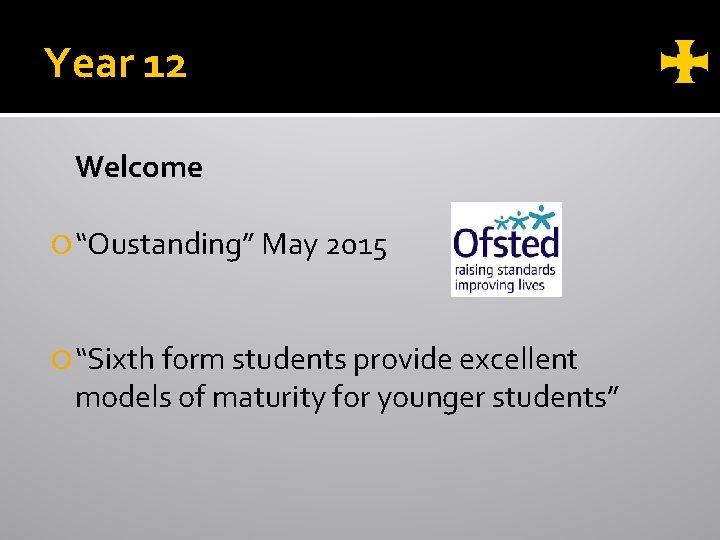 Year 12

Welcome

“Oustanding” May 2015

Ofsted
raising standards
improving lives

“Sixth form students provide excellent models of maturity for younger students”